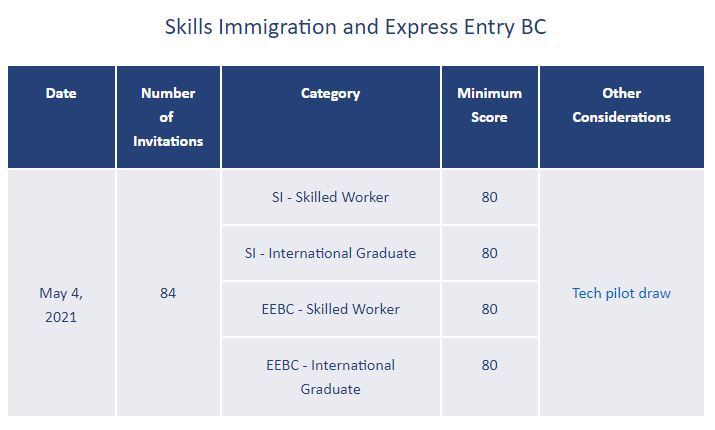 Skills Immigration and Express Entry BC

| Date | Number of Invitations | Category | Minimum Score | Other Considerations |
|---|---|---|---|---|
| May 4, 2021 | 84 | SI - Skilled Worker | 80 | Tech pilot draw |
| | | SI - International Graduate | 80 | |
| | | EEBC - Skilled Worker | 80 | |
| | | EEBC - International Graduate | 80 | |